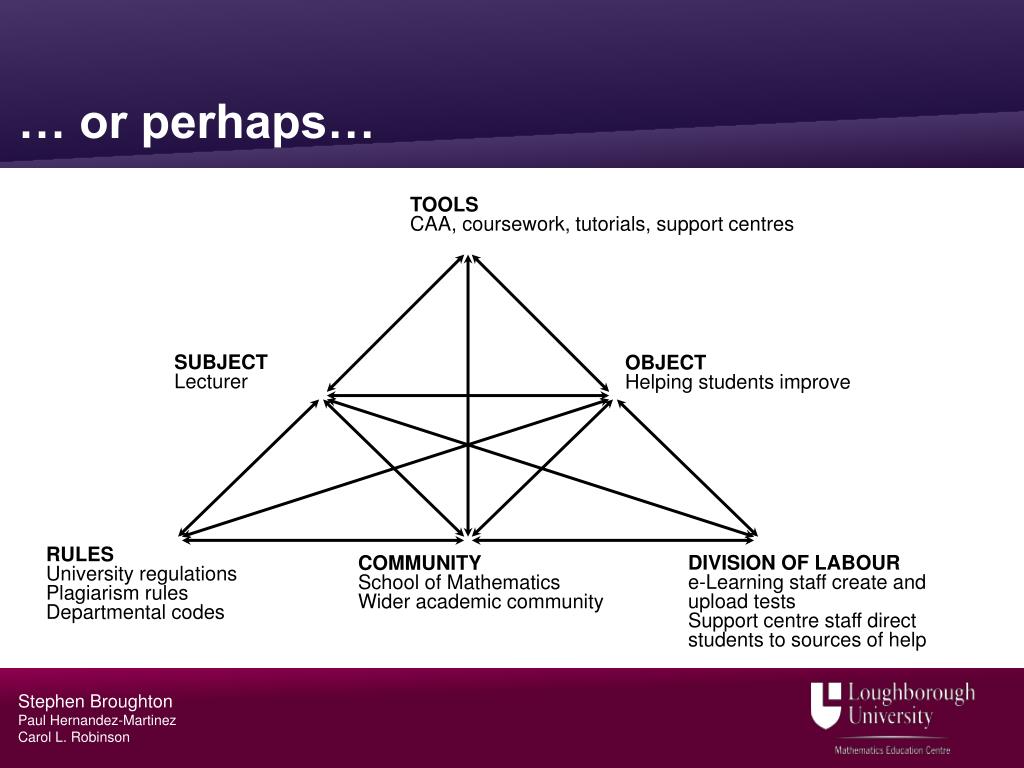 … or perhaps…

TOOLS
CAA, coursework, tutorials, support centres

SUBJECT
Lecturer

OBJECT
Helping students improve

RULES
University regulations
Plagiarism rules
Departmental codes

COMMUNITY
School of Mathematics
Wider academic community

DIVISION OF LABOUR
e-Learning staff create and upload tests
Support centre staff direct students to sources of help

Stephen Broughton
Paul Hernandez-Martinez
Carol L. Robinson

Loughborough University
Mathematics Education Centre